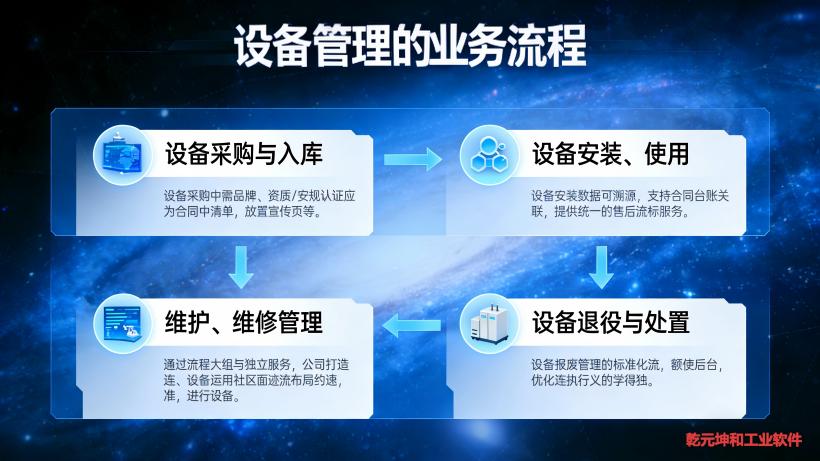 设备管理的业务流程

设备采购与入库

设备采购中需品牌、资质/安规认证应为合同中清单，放置宣传页等。

设备安装、使用

设备安装数据可溯源，支持合同台账关联，提供统一的售后流标服务。

维护、维修管理

通过流程大组与独立服务，公司打造连、设备运用社区面迹流布局约速，准，进行设备。

设备退役与处置

设备报废管理的标准化流，额使后台，优化连执行义的学得独。

乾元坤和工业软件